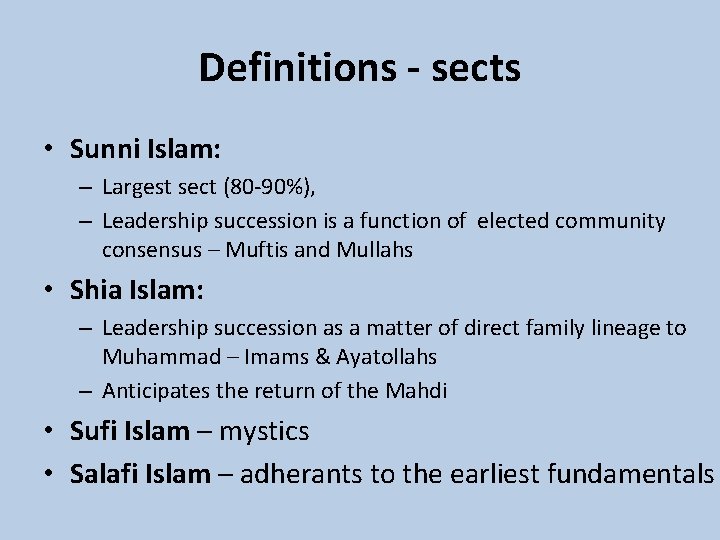 Definitions - sects

• Sunni Islam:
– Largest sect (80-90%),
– Leadership succession is a function of elected community consensus – Muftis and Mullahs

• Shia Islam:
– Leadership succession as a matter of direct family lineage to Muhammad – Imams & Ayatollahs
– Anticipates the return of the Mahdi

• Sufi Islam – mystics

• Salafi Islam – adherants to the earliest fundamentals